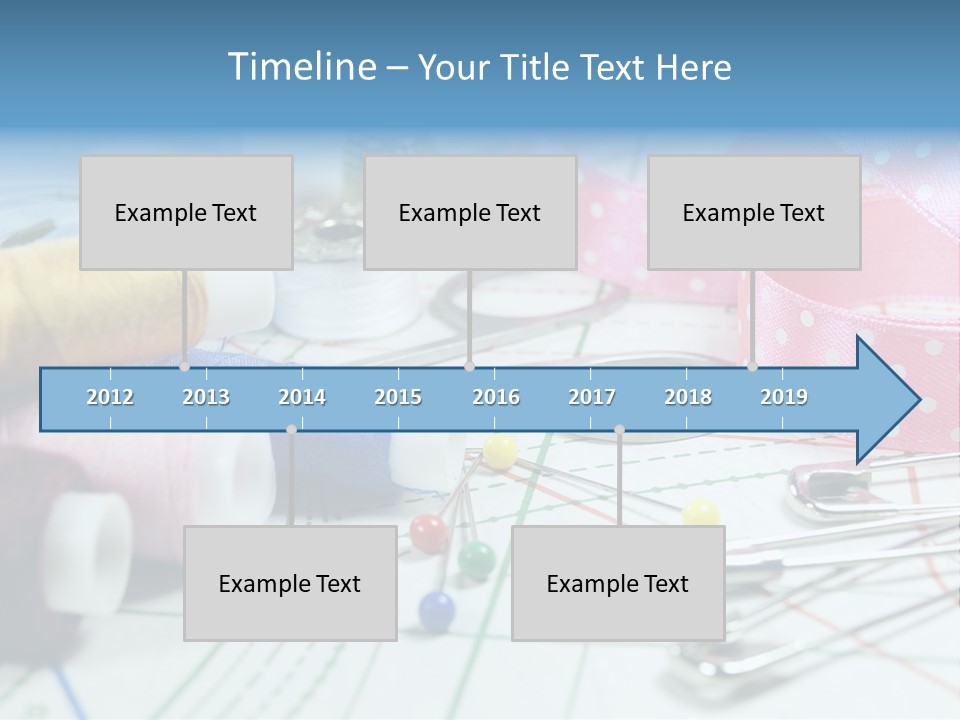 Timeline – Your Title Text Here

Example Text

Example Text

Example Text

2012
2013
2014
2015
2016
2017
2018
2019

Example Text

Example Text